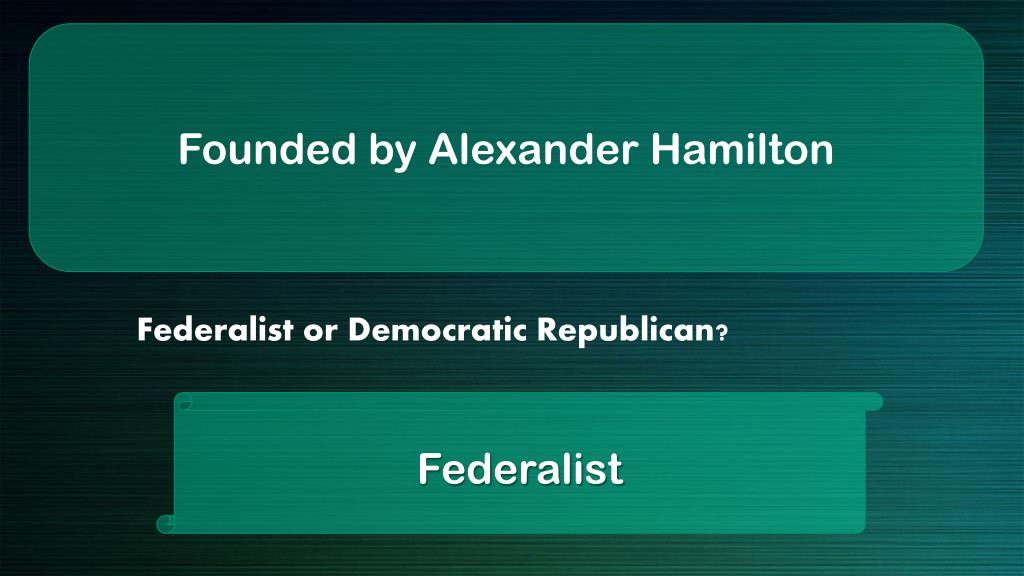 Founded by Alexander Hamilton

Federalist or Democratic Republican?

Federalist